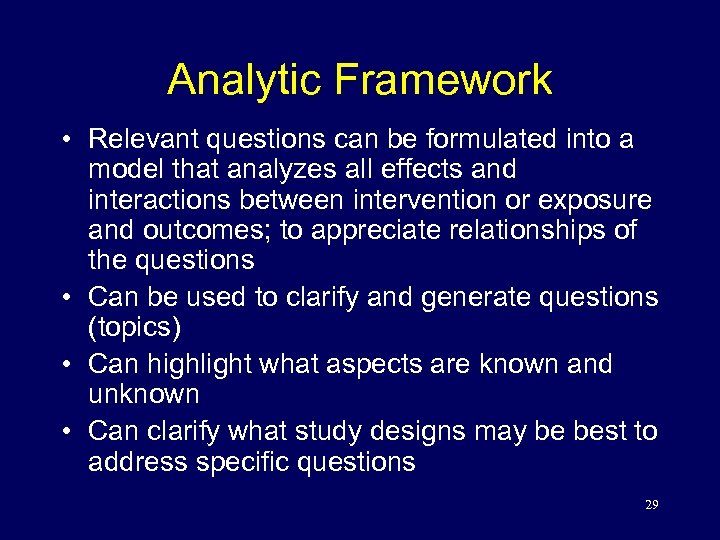 Analytic Framework

• Relevant questions can be formulated into a model that analyzes all effects and interactions between intervention or exposure and outcomes; to appreciate relationships of the questions
• Can be used to clarify and generate questions (topics)
• Can highlight what aspects are known and unknown
• Can clarify what study designs may be best to address specific questions

29